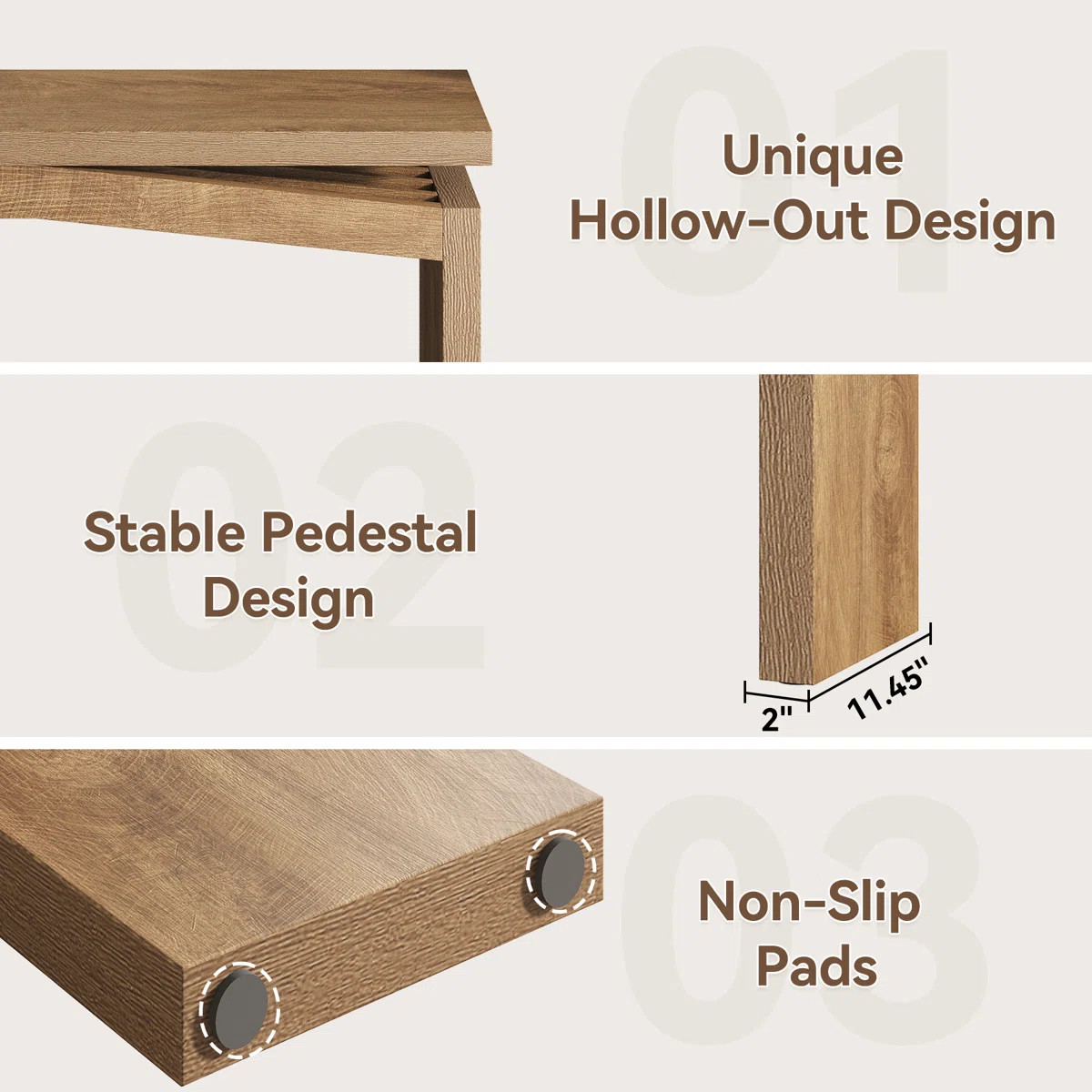 01

Unique Hollow-Out Design

02

Stable Pedestal Design

2"

11.45"

03

Non-Slip Pads